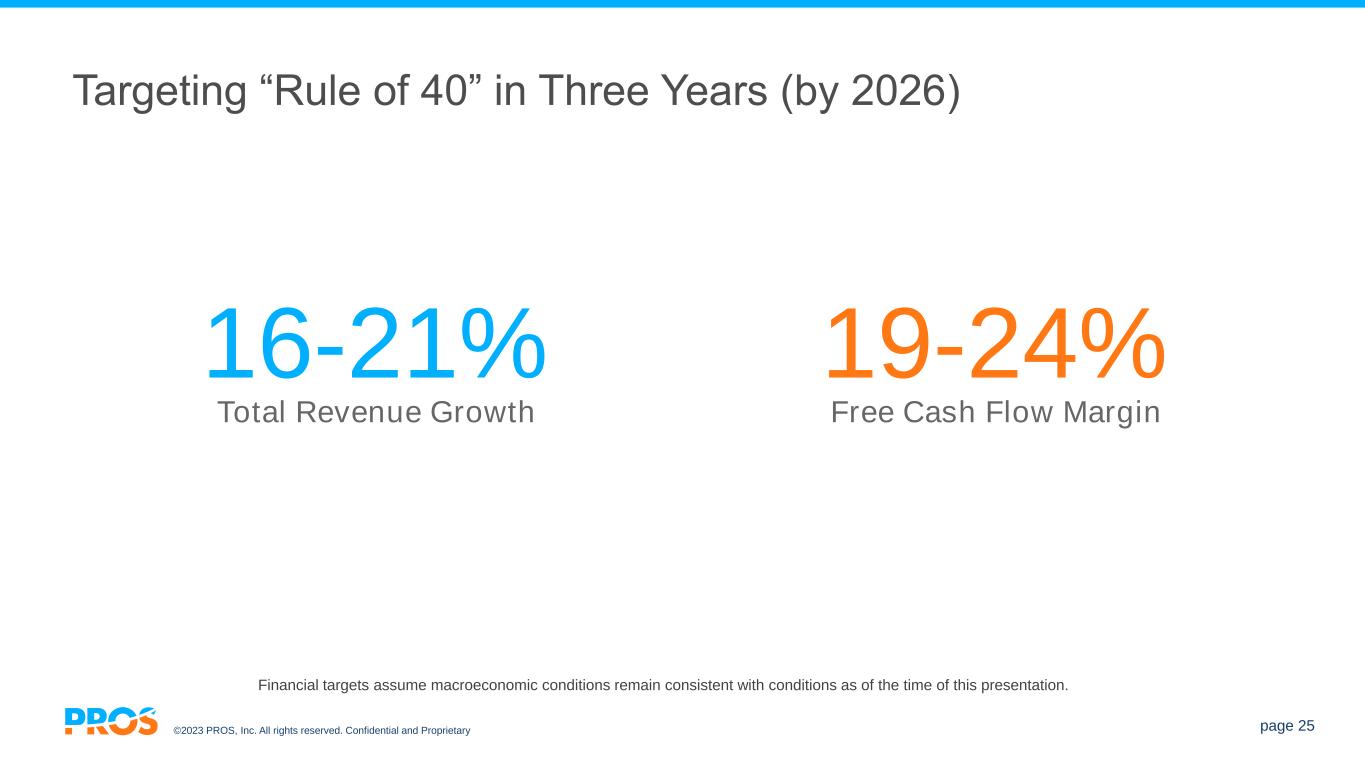 Targeting “Rule of 40” in Three Years (by 2026)

16-21%
Total Revenue Growth

19-24%
Free Cash Flow Margin

Financial targets assume macroeconomic conditions remain consistent with conditions as of the time of this presentation.

PROS ©2023 PROS, Inc. All rights reserved. Confidential and Proprietary

page 25